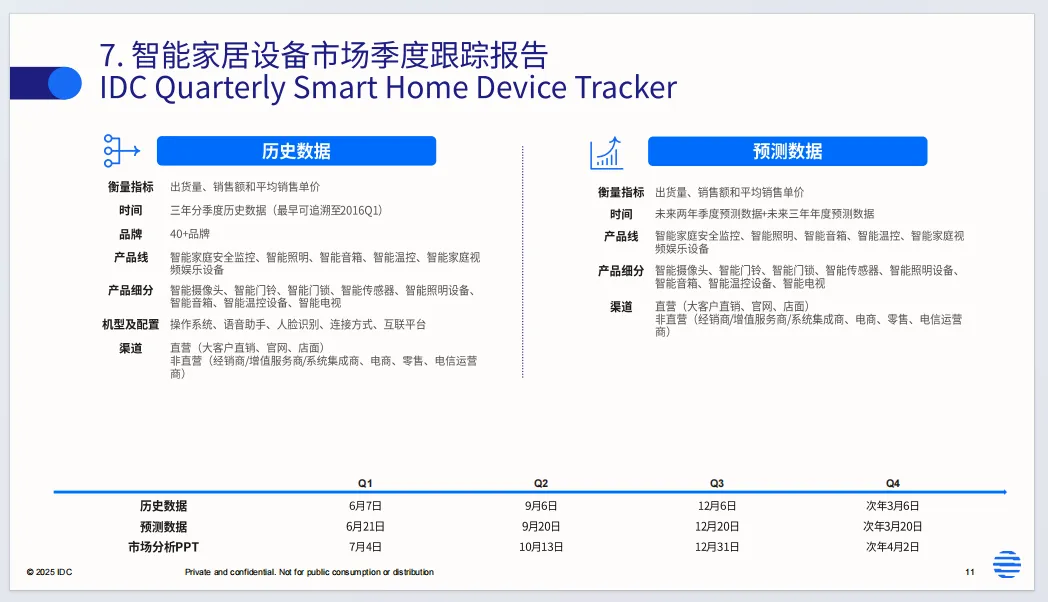 7. 智能家居设备市场季度跟踪报告
IDC Quarterly Smart Home Device Tracker

历史数据

衡量指标 出货量、销售额和平均销售单价
时间 三年分季度历史数据（最早可追溯至2016Q1）
品牌 40+品牌
产品线 智能家庭安全监控、智能照明、智能音箱、智能温控、智能家庭视频娱乐设备
产品细分 智能摄像头、智能门铃、智能门锁、智能传感器、智能照明设备、智能音箱、智能温控设备、智能电视
机型及配置 操作系统、语音助手、人脸识别、连接方式、互联平台
渠道 直营（大客户直销、官网、店面）
非直营（经销商/增值服务商/系统集成商、电商、零售、电信运营商）

预测数据

衡量指标 出货量、销售额和平均销售单价
时间 未来两年季度预测数据+未来三年年度预测数据
产品线 智能家庭安全监控、智能照明、智能音箱、智能温控、智能家庭视频娱乐设备
产品细分 智能摄像头、智能门铃、智能门锁、智能传感器、智能照明设备、智能音箱、智能温控设备、智能电视
渠道 直营（大客户直销、官网、店面）
非直营（经销商/增值服务商/系统集成商、电商、零售、电信运营商）

| | Q1 | Q2 | Q3 | Q4 |
|---|---|---|---|---|
| 历史数据 | 6月7日 | 9月6日 | 12月6日 | 次年3月6日 |
| 预测数据 | 6月21日 | 9月20日 | 12月20日 | 次年3月20日 |
| 市场分析PPT | 7月4日 | 10月13日 | 12月31日 | 次年4月2日 |

© 2025 IDC Private and confidential. Not for public consumption or distribution 11